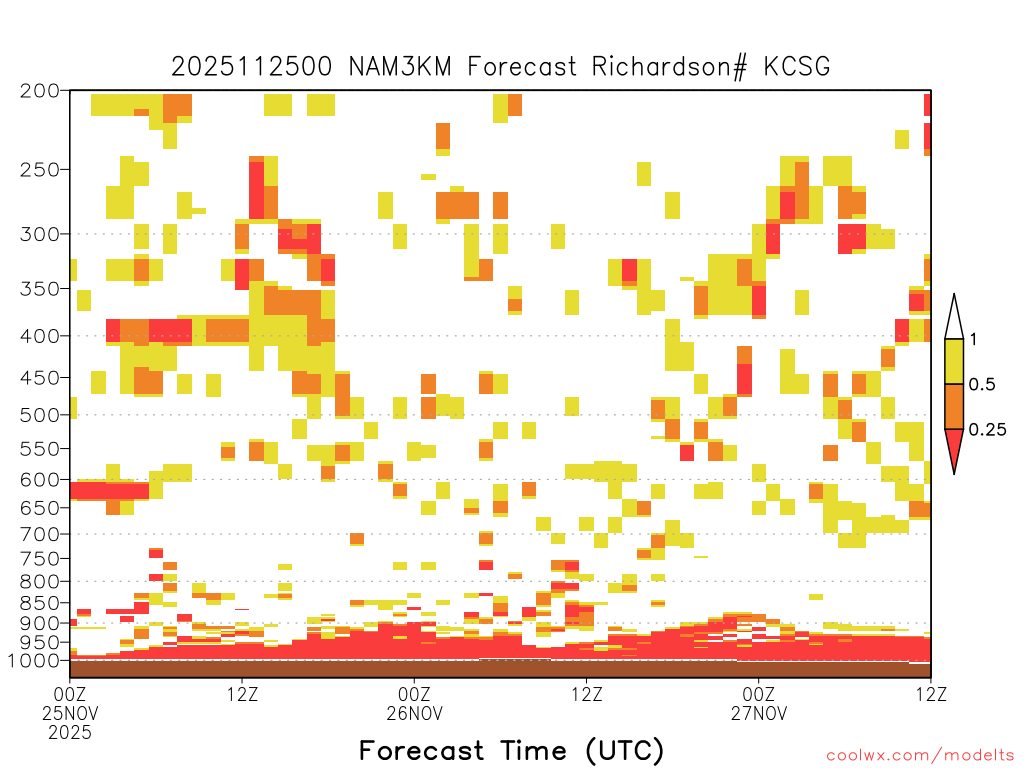 2025112500 NAM3KM Forecast Richardson# KCSG

200
250
300
350
400
450
500
550
600
650
700
750
800
850
900
950
1000

1
0.5
0.25

00Z 25NOV 2025
12Z
00Z 26NOV
12Z
00Z 27NOV
12Z

Forecast Time (UTC)

coolwx.com/modelts